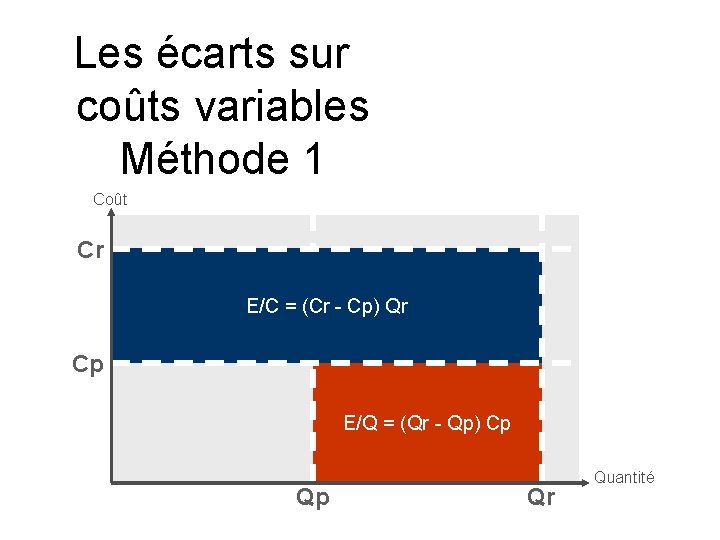 Les écarts sur coûts variables
Méthode 1

Coût

Cr

E/C = (Cr - Cp) Qr

Cp

E/Q = (Qr - Qp) Cp

Quantité

Qp

Qr